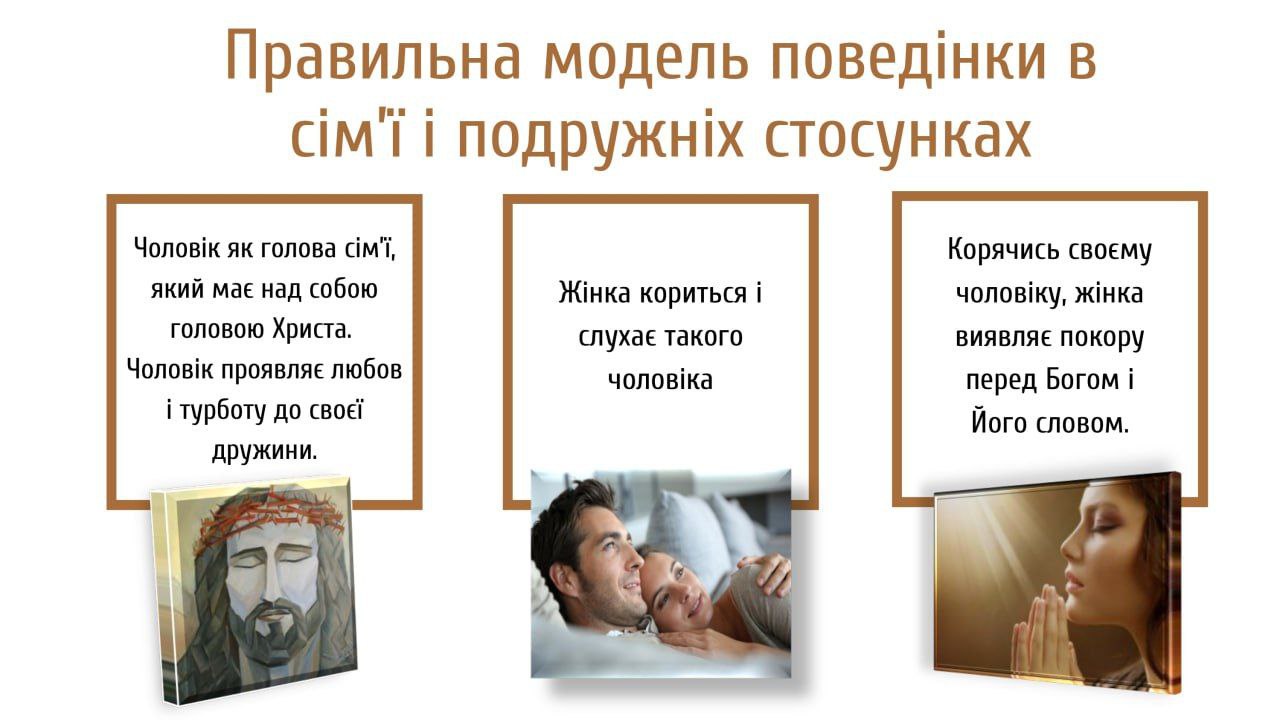 Правильна модель поведінки в сім'ї і подружніх стосунках

Чоловік як голова сім'ї, який має над собою головою Христа. Чоловік проявляє любов і турботу до своєї дружини.

Жінка кориться і слухає такого чоловіка

Корячись своєму чоловіку, жінка виявляє покору перед Богом і Його словом.